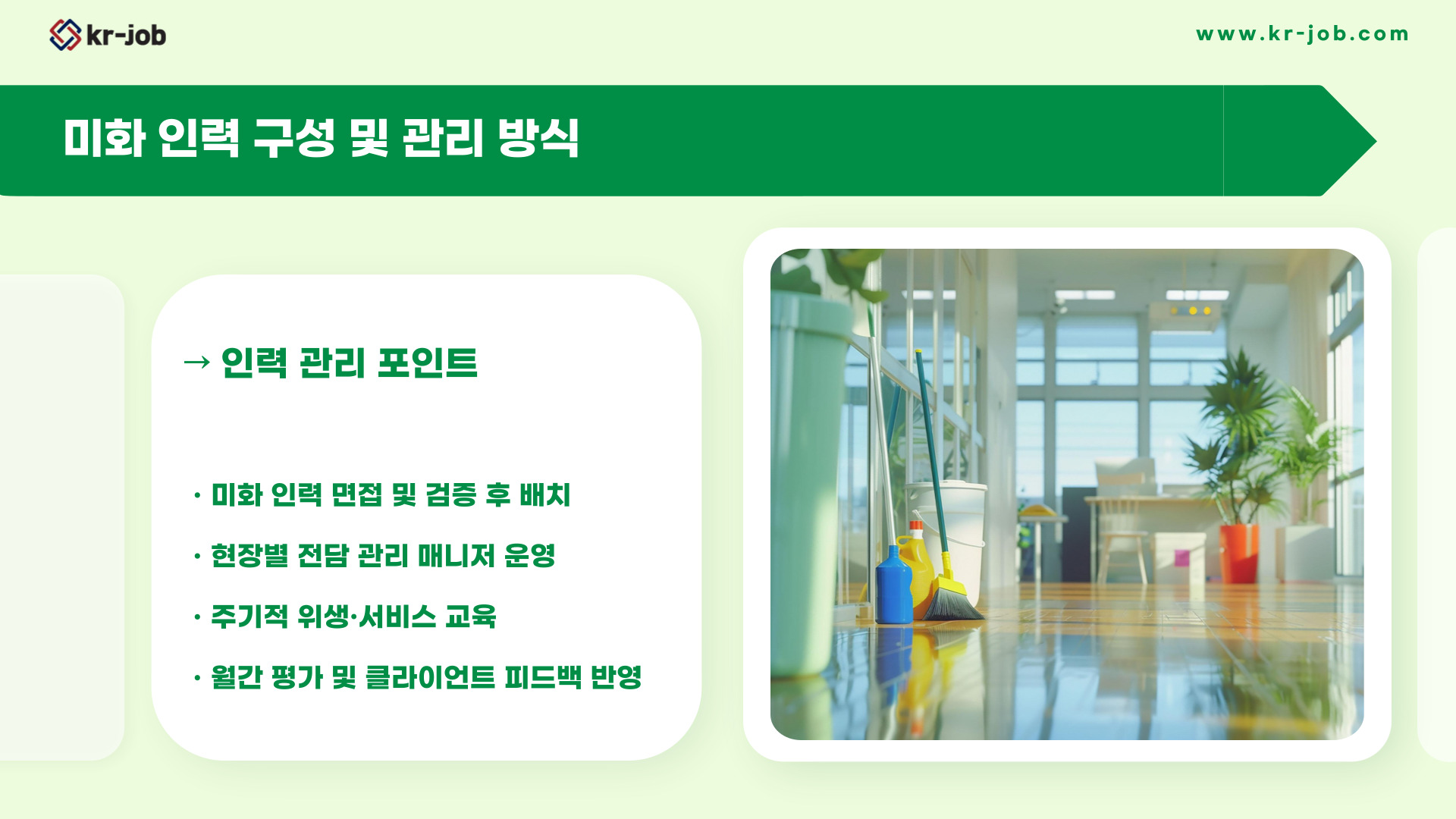 kr-job

www.kr-job.com

미화 인력 구성 및 관리 방식

→ 인력 관리 포인트

· 미화 인력 면접 및 검증 후 배치

· 현장별 전담 관리 매니저 운영

· 주기적 위생·서비스 교육

· 월간 평가 및 클라이언트 피드백 반영